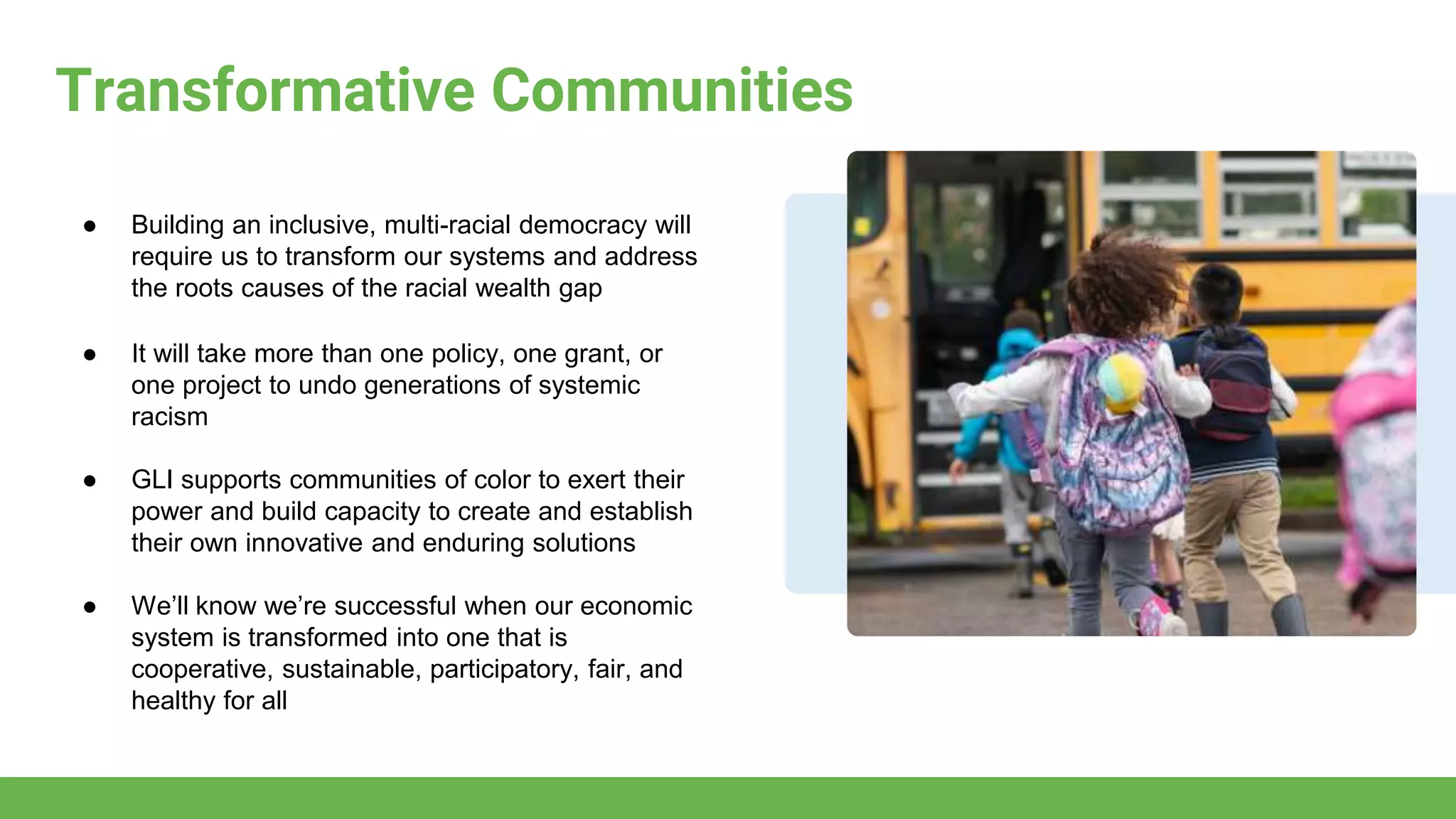 Transformative Communities

● Building an inclusive, multi-racial democracy will require us to transform our systems and address the roots causes of the racial wealth gap

● It will take more than one policy, one grant, or one project to undo generations of systemic racism

● GLI supports communities of color to exert their power and build capacity to create and establish their own innovative and enduring solutions

● We'll know we're successful when our economic system is transformed into one that is cooperative, sustainable, participatory, fair, and healthy for all